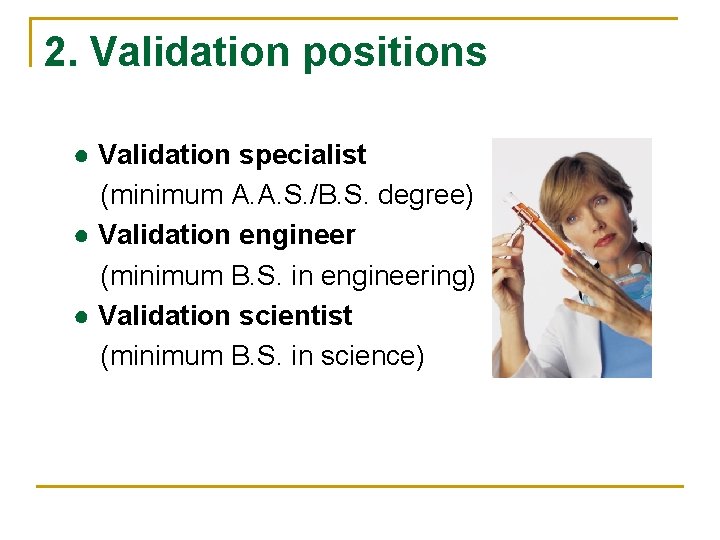 2. Validation positions

• Validation specialist
(minimum A.A.S./B.S. degree)
• Validation engineer
(minimum B.S. in engineering)
• Validation scientist
(minimum B.S. in science)